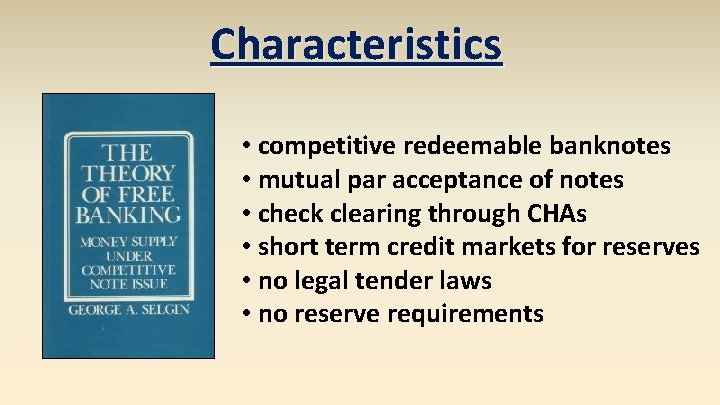 Characteristics

THE THEORY OF FREE BANKING

MONEY SUPPLY UNDER COMPETITIVE NOTE ISSUE

GEORGE A. SELGIN

• competitive redeemable banknotes
• mutual par acceptance of notes
• check clearing through CHAs
• short term credit markets for reserves
• no legal tender laws
• no reserve requirements